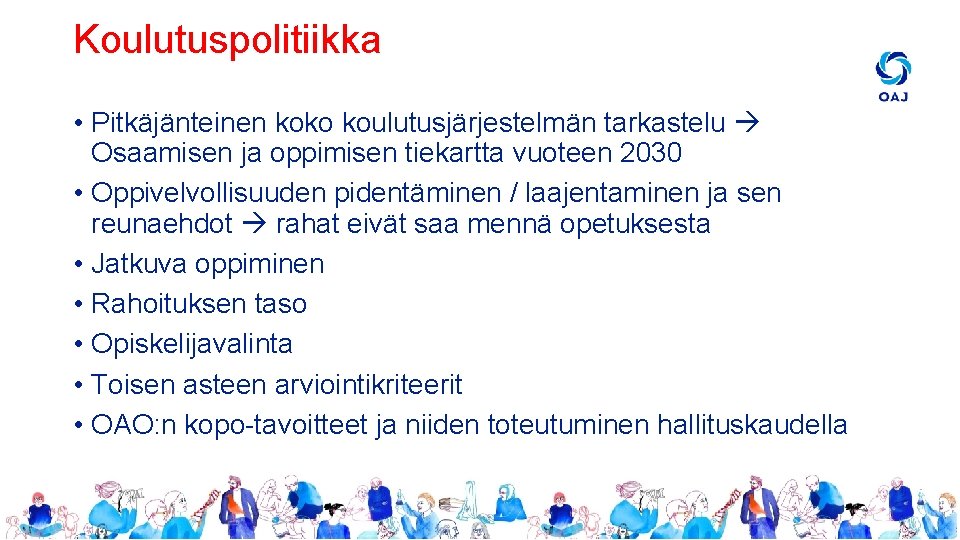 Koulutuspolitiikka

OAJ

• Pitkäjänteinen koko koulutusjärjestelmän tarkastelu → Osaamisen ja oppimisen tiekartta vuoteen 2030
• Oppivelvollisuuden pidentäminen / laajentaminen ja sen reunaehdot → rahat eivät saa mennä opetuksesta
• Jatkuva oppiminen
• Rahoituksen taso
• Opiskelijavalinta
• Toisen asteen arviointikriteerit
• OAO:n kopo-tavoitteet ja niiden toteutuminen hallituskaudella